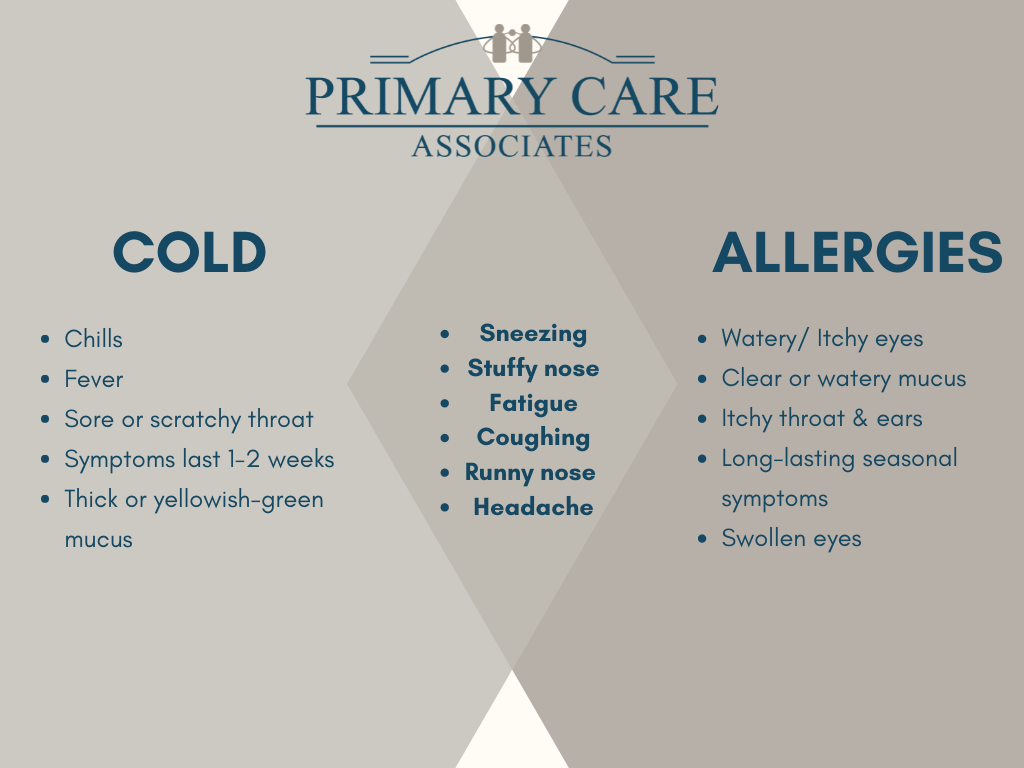 PRIMARY CARE
ASSOCIATES

COLD

- Chills
- Fever
- Sore or scratchy throat
- Symptoms last 1-2 weeks
- Thick or yellowish-green mucus

- Sneezing
- Stuffy nose
- Fatigue
- Coughing
- Runny nose
- Headache

ALLERGIES

- Watery/ Itchy eyes
- Clear or watery mucus
- Itchy throat & ears
- Long-lasting seasonal symptoms
- Swollen eyes